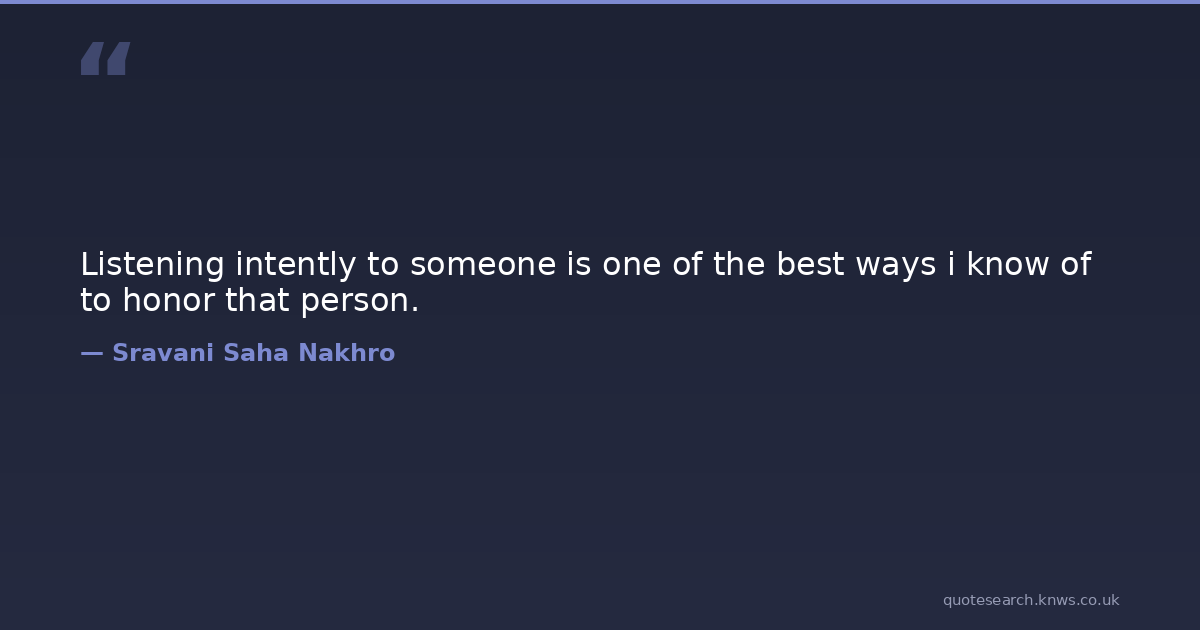 “

Listening intently to someone is one of the best ways i know of to honor that person.

— Sravani Saha Nakhro

quotesearch.knws.co.uk